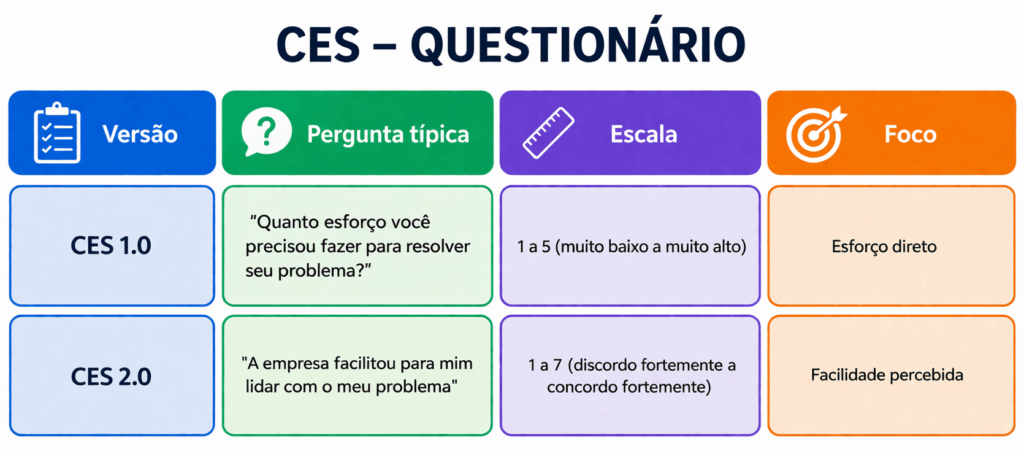 CES – QUESTIONÁRIO

| Versão | Pergunta típica | Escala | Foco |
|---|---|---|---|
| CES 1.0 | "Quanto esforço você precisou fazer para resolver seu problema?" | 1 a 5 (muito baixo a muito alto) | Esforço direto |
| CES 2.0 | "A empresa facilitou para mim lidar com o meu problema" | 1 a 7 (discordo fortemente a concordo fortemente) | Facilidade percebida |